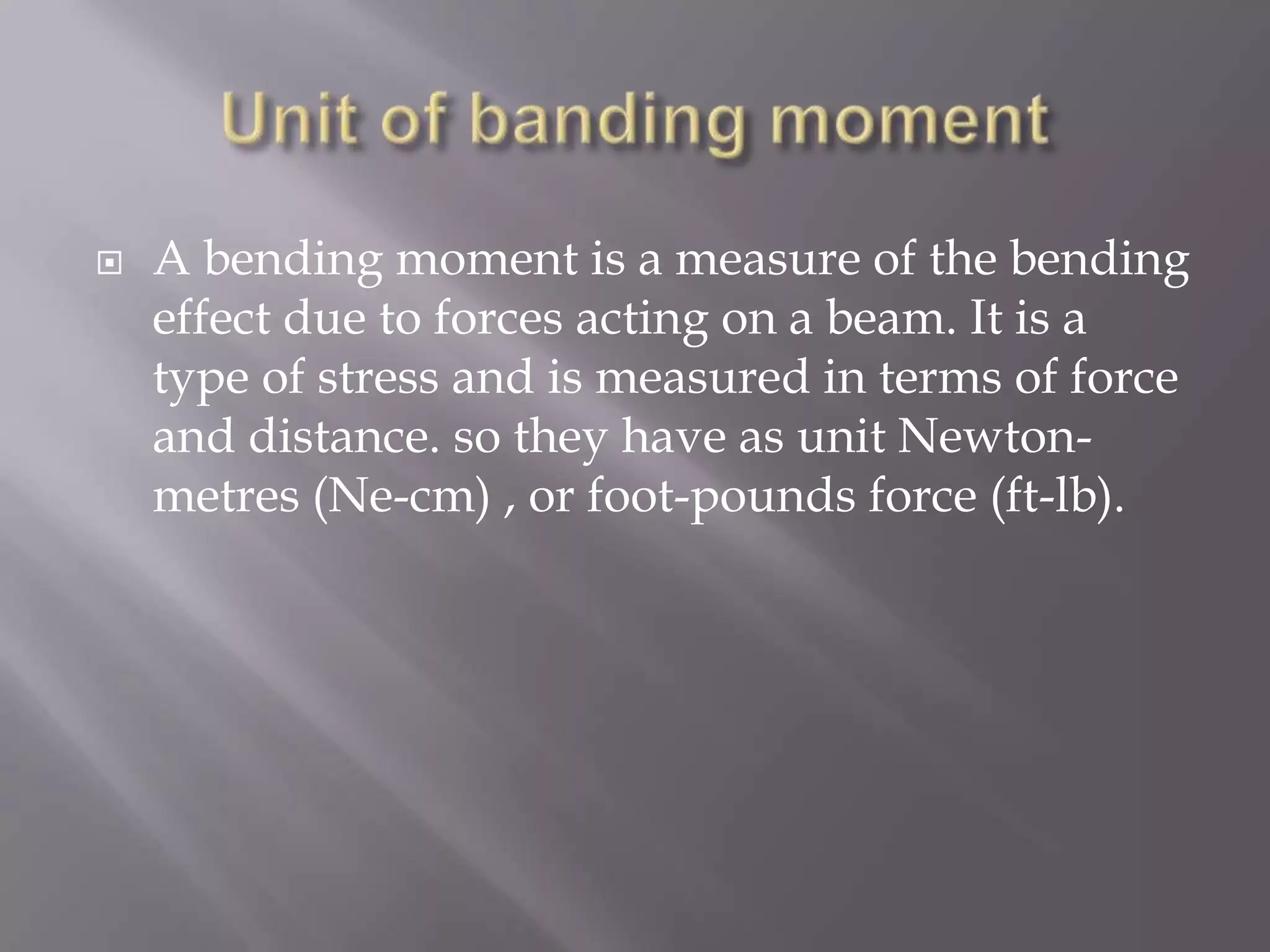 Unit of banding moment

A bending moment is a measure of the bending effect due to forces acting on a beam. It is a type of stress and is measured in terms of force and distance. so they have as unit Newton-metres (Ne-cm) , or foot-pounds force (ft-lb).